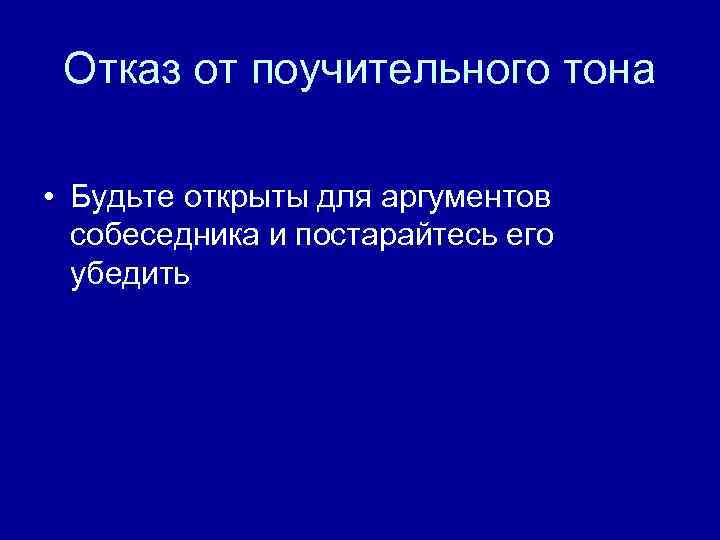 Отказ от поучительного тона

• Будьте открыты для аргументов собеседника и постарайтесь его убедить